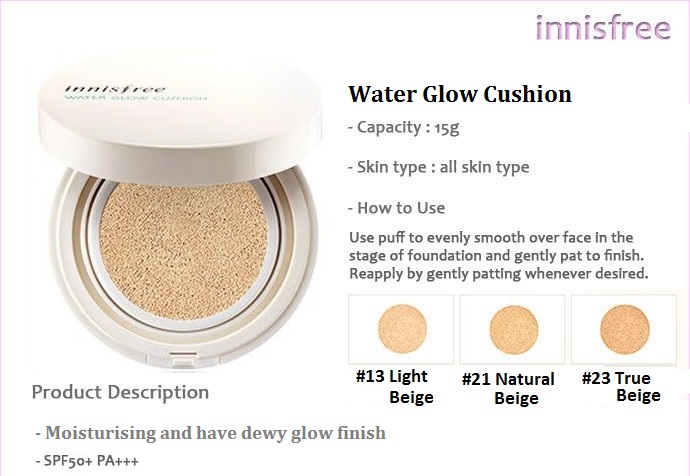 innisfree

innisfree
WATER GLOW CUSHION

Water Glow Cushion

- Capacity : 15g

- Skin type : all skin type

- How to Use

Use puff to evenly smooth over face in the stage of foundation and gently pat to finish. Reapply by gently patting whenever desired.

#13 Light Beige

#21 Natural Beige

#23 True Beige

Product Description

- Moisturising and have dewy glow finish

- SPF50+ PA+++